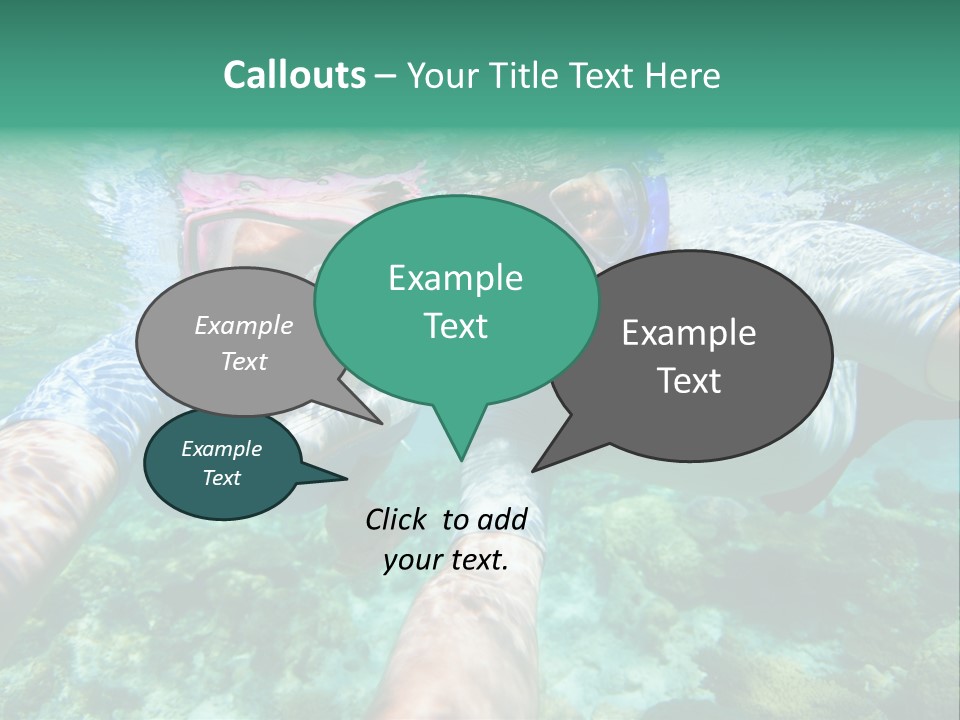 Callouts – Your Title Text Here

Example Text

Example Text

Example Text

Example Text

Click to add your text.